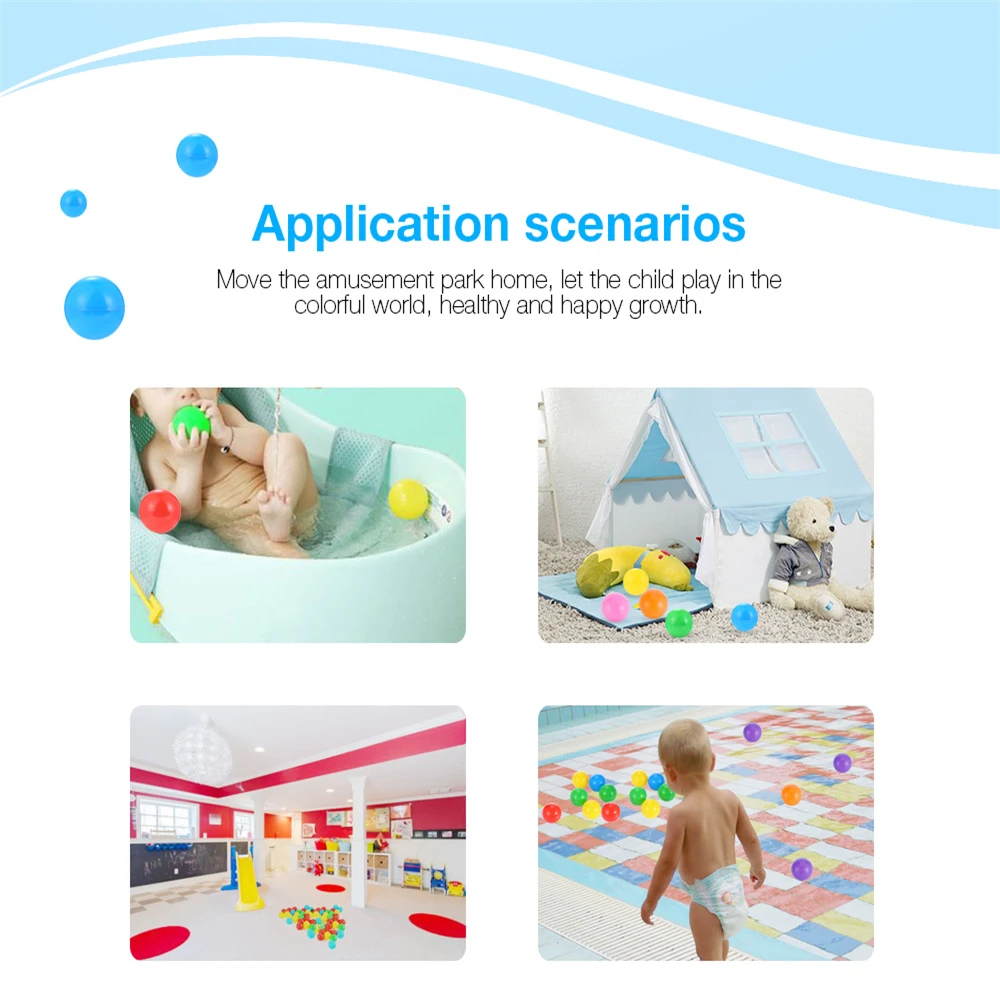 Application scenarios

Move the amusement park home, let the child play in the colorful world, healthy and happy growth.